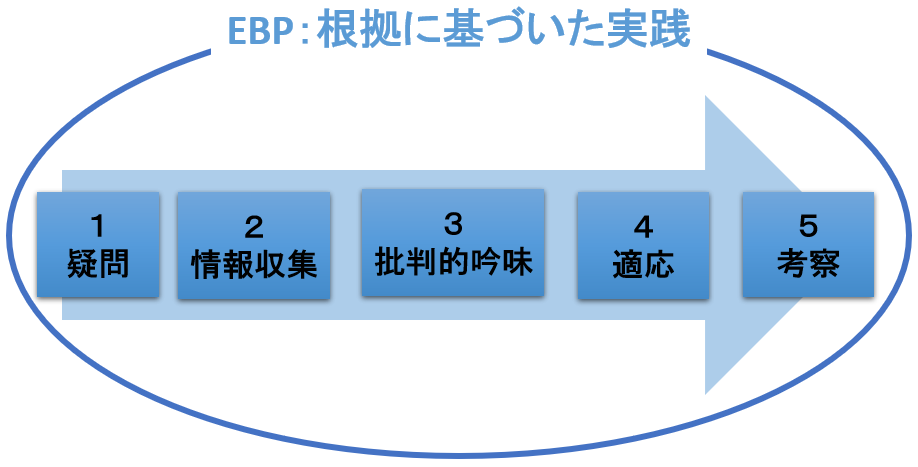 EBP：根拠に基づいた実践

1
疑問

2
情報収集

3
批判的吟味

4
適応

5
考察